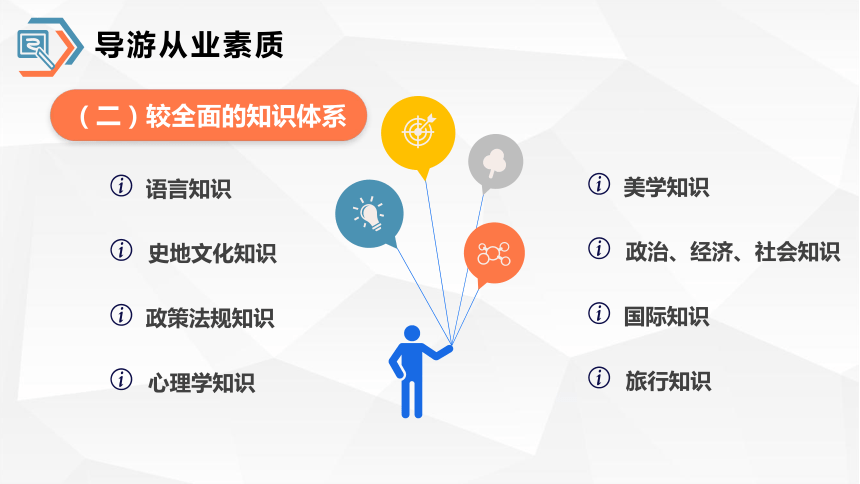 导游从业素质

（二）较全面的知识体系

语言知识

史地文化知识

政策法规知识

心理学知识

美学知识

政治、经济、社会知识

国际知识

旅行知识